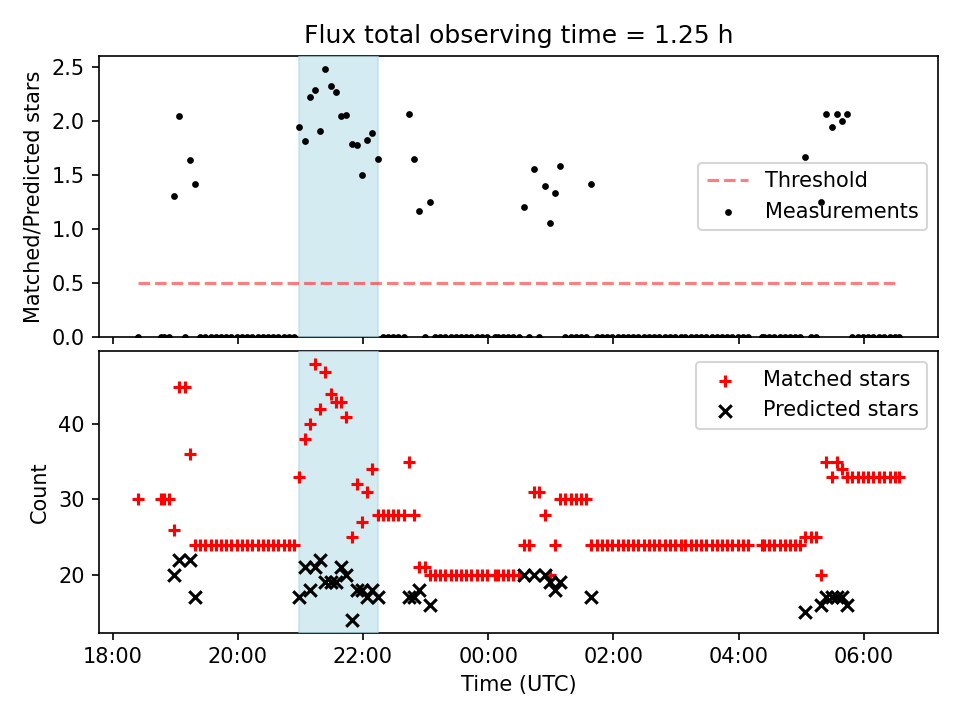 Flux total observing time = 1.25 h

Matched/Predicted stars

2.5
2.0
1.5
1.0
0.5
0.0

Threshold
Measurements

Count

40
30
20

Matched stars
Predicted stars

18:00
20:00
22:00
00:00
02:00
04:00
06:00

Time (UTC)